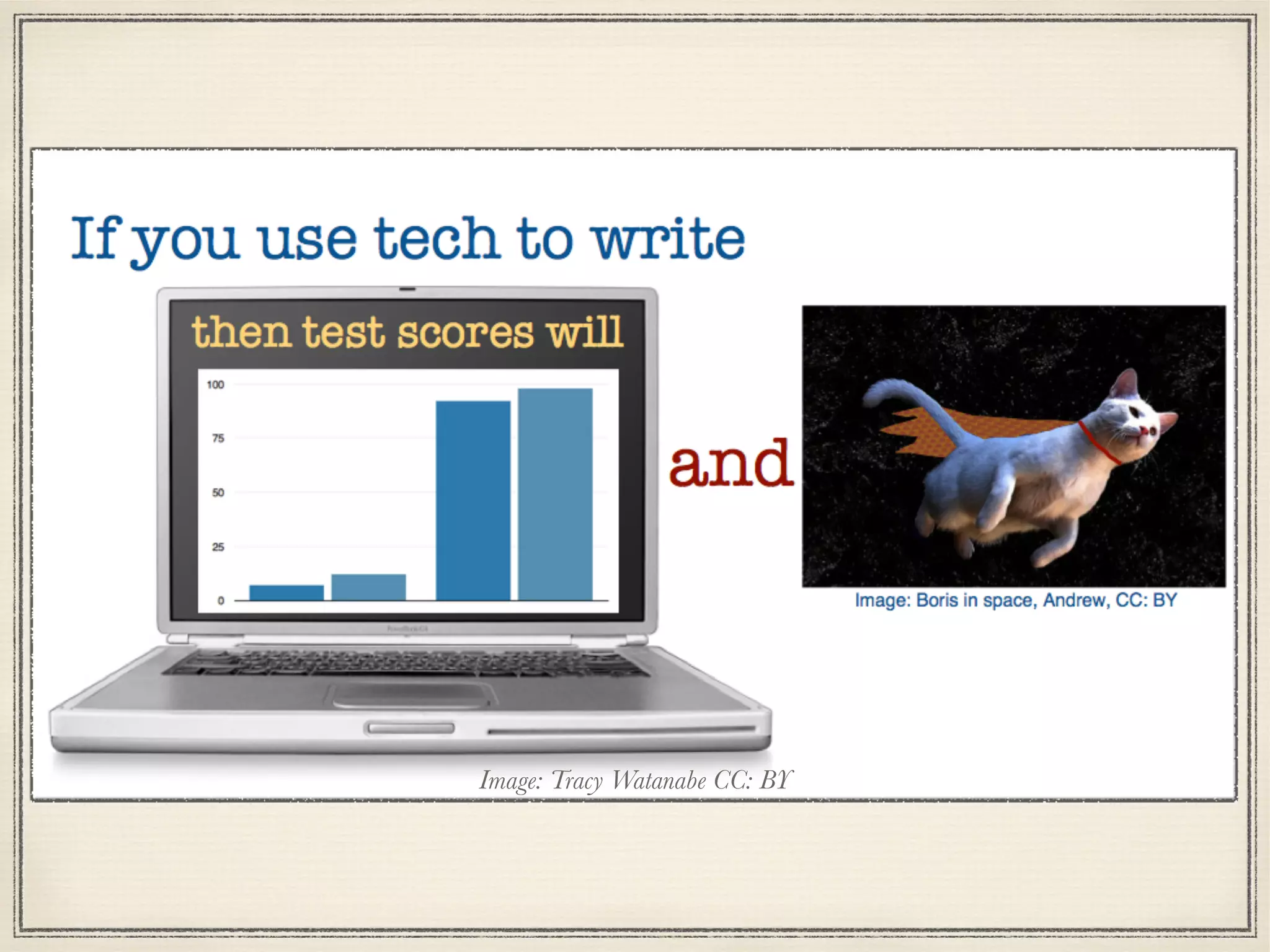 If you use tech to write

then test scores will

100
75
50
25
0

and

Image: Boris in space, Andrew, CC: BY

Image: Tracy Watanabe CC: BY